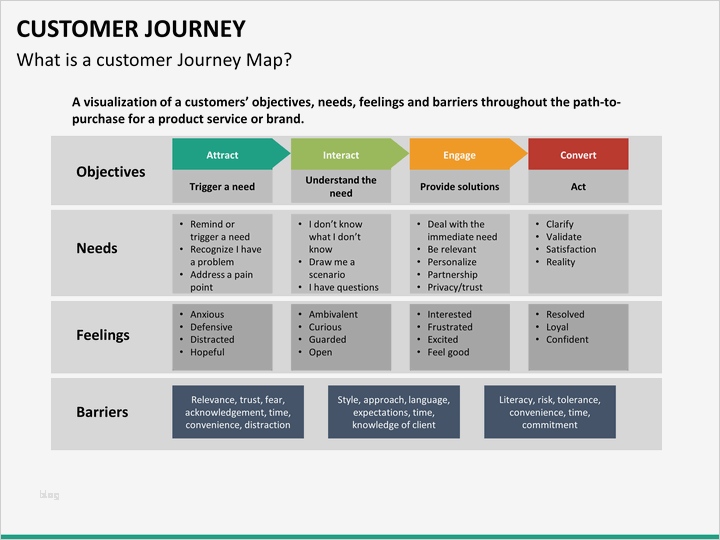 CUSTOMER JOURNEY

What is a customer Journey Map?

A visualization of a customers' objectives, needs, feelings and barriers throughout the path-to-purchase for a product service or brand.

| | Attract | Interact | Engage | Convert |
|---|---|---|---|---|
| Objectives | Trigger a need | Understand the need | Provide solutions | Act |
| Needs | • Remind or trigger a need • Recognize I have a problem • Address a pain point | • I don't know what I don't know • Draw me a scenario • I have questions | • Deal with the immediate need • Be relevant • Personalize • Partnership • Privacy/trust | • Clarify • Validate • Satisfaction • Reality |
| Feelings | • Anxious • Defensive • Distracted • Hopeful | • Ambivalent • Curious • Guarded • Open | • Interested • Frustrated • Excited • Feel good | • Resolved • Loyal • Confident |

Barriers

Relevance, trust, fear, acknowledgement, time, convenience, distraction

Style, approach, language, expectations, time, knowledge of client

Literacy, risk, tolerance, convenience, time, commitment

blog